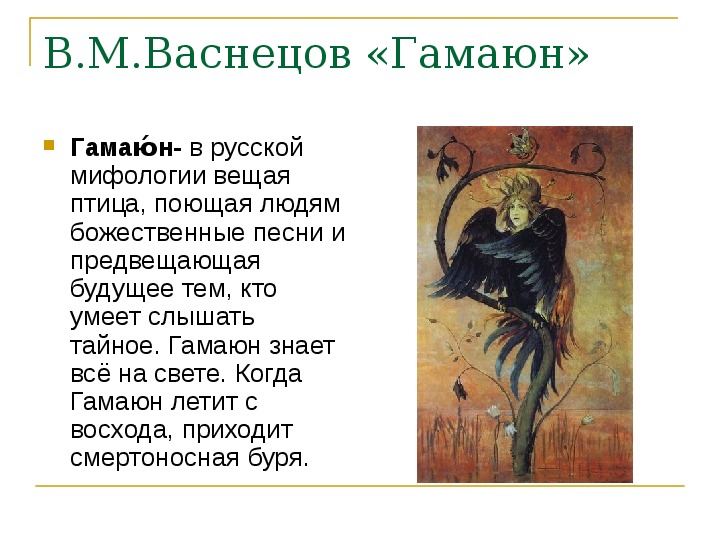 В.М.Васнецов «Гамаюн»

Гамаю́н- в русской мифологии вещая птица, поющая людям божественные песни и предвещающая будущее тем, кто умеет слышать тайное. Гамаюн знает всё на свете. Когда Гамаюн летит с восхода, приходит смертоносная буря.